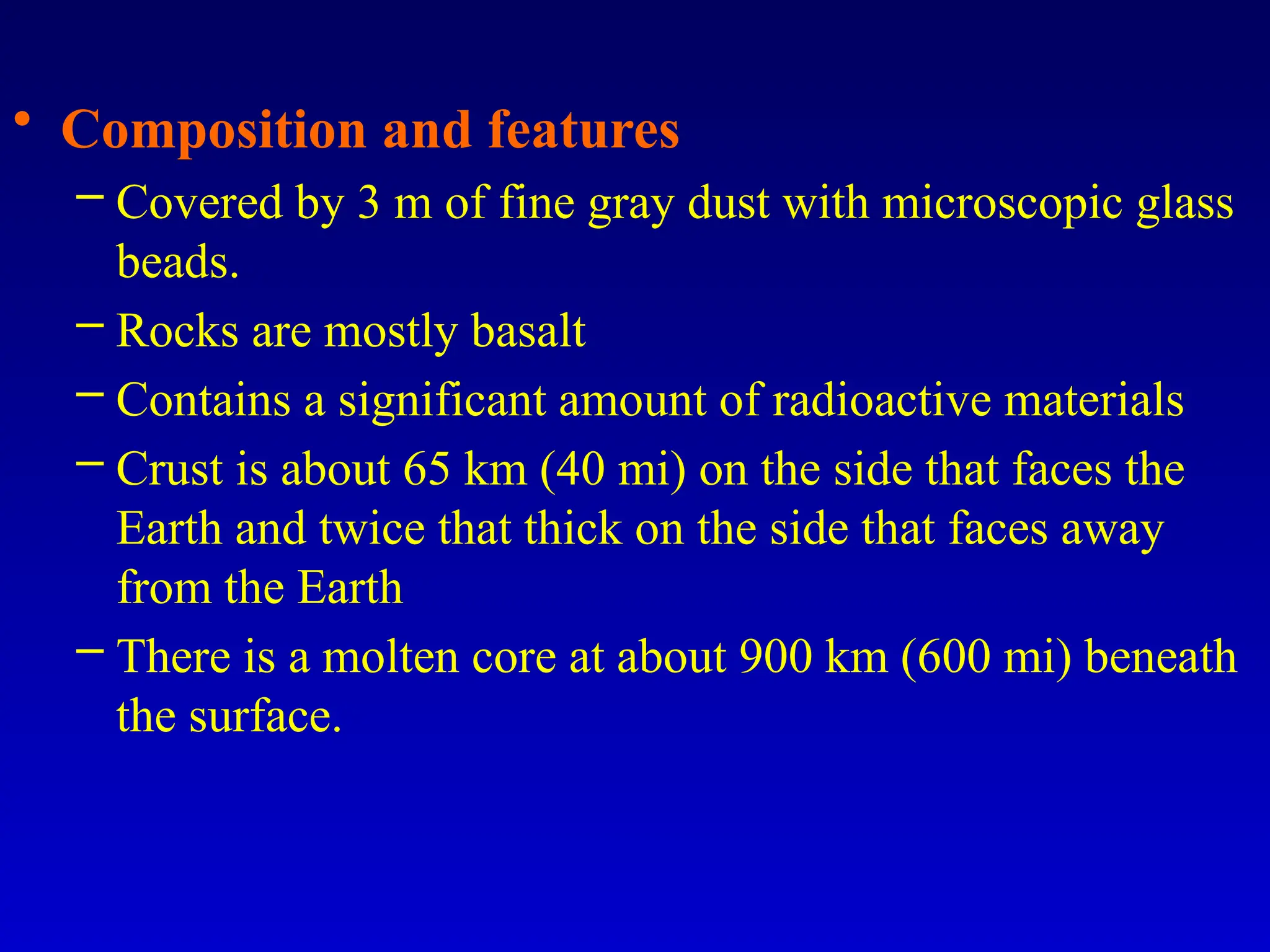 • Composition and features
– Covered by 3 m of fine gray dust with microscopic glass beads.
– Rocks are mostly basalt
– Contains a significant amount of radioactive materials
– Crust is about 65 km (40 mi) on the side that faces the Earth and twice that thick on the side that faces away from the Earth
– There is a molten core at about 900 km (600 mi) beneath the surface.